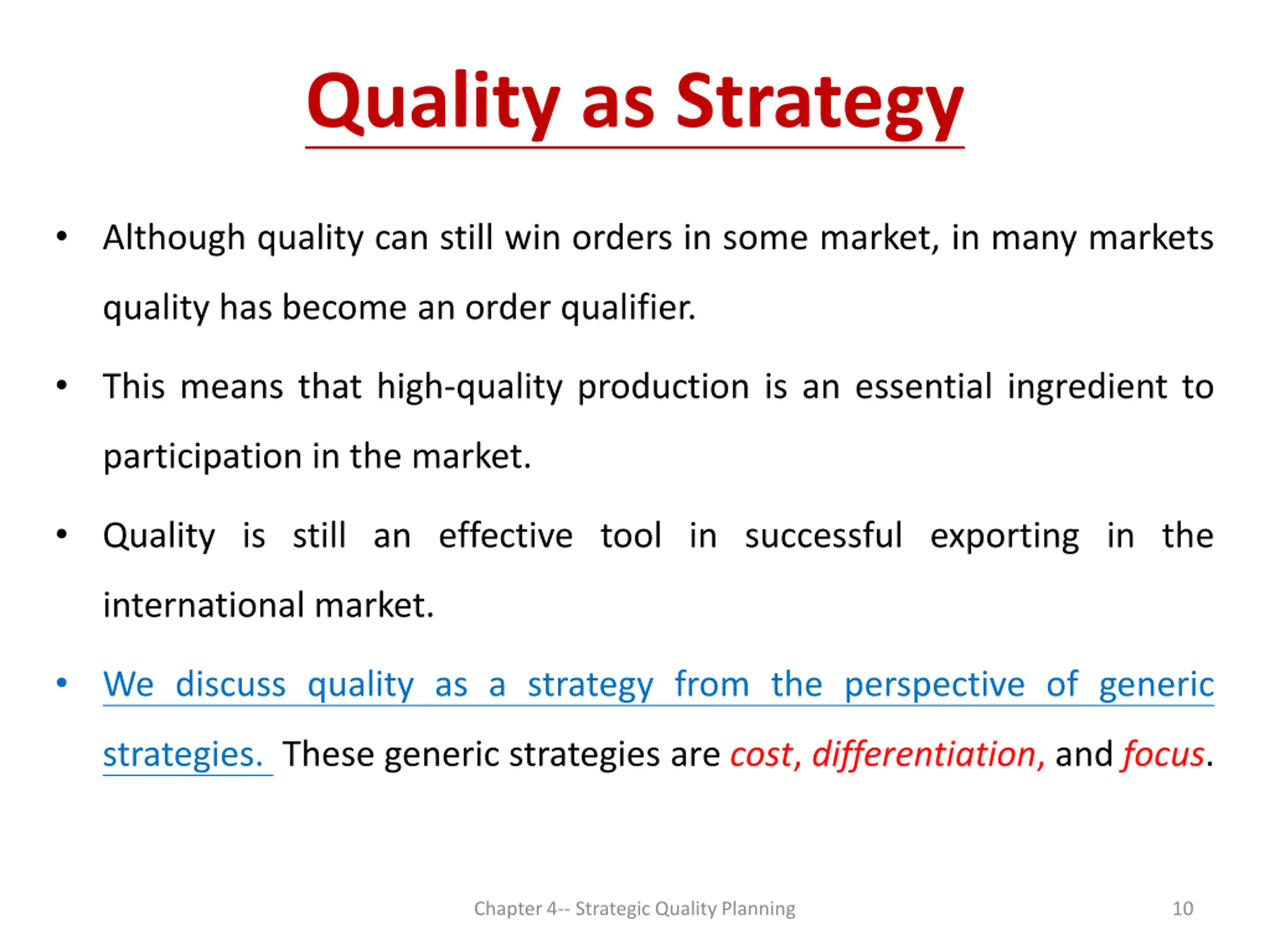 Quality as Strategy

• Although quality can still win orders in some market, in many markets quality has become an order qualifier.

• This means that high-quality production is an essential ingredient to participation in the market.

• Quality is still an effective tool in successful exporting in the international market.

• We discuss quality as a strategy from the perspective of generic strategies. These generic strategies are cost, differentiation, and focus.

Chapter 4-- Strategic Quality Planning

10